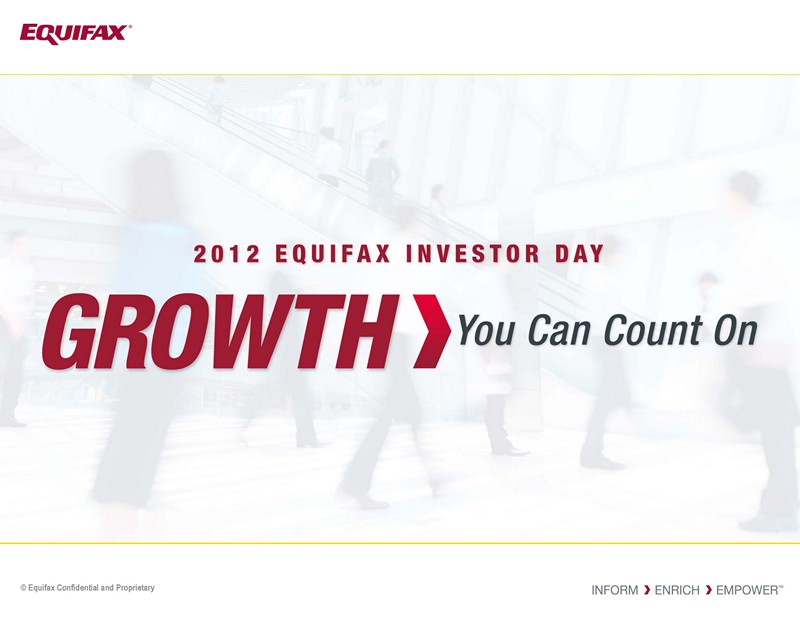 EQUIFAX®

2012 EQUIFAX INVESTOR DAY

GROWTH › You Can Count On

© Equifax Confidential and Proprietary

INFORM › ENRICH › EMPOWER™